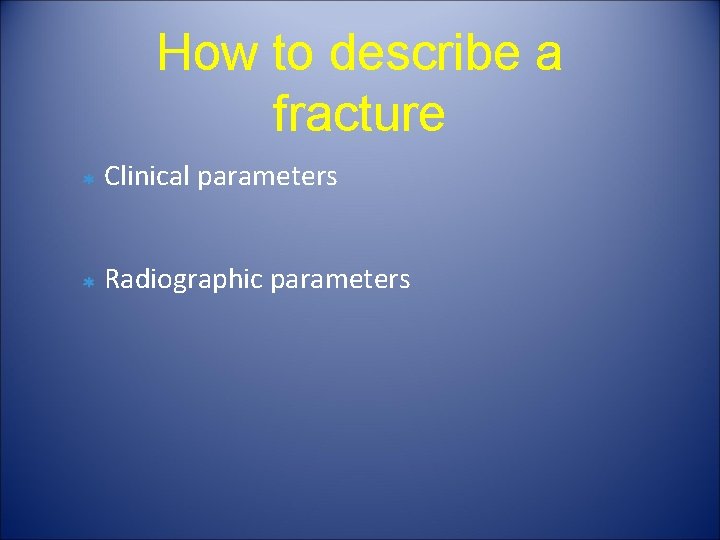 How to describe a fracture

* Clinical parameters

* Radiographic parameters